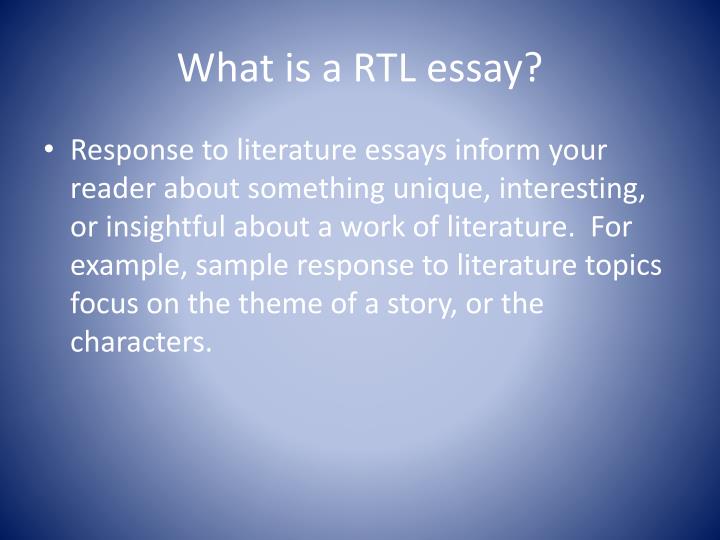 What is a RTL essay?

• Response to literature essays inform your reader about something unique, interesting, or insightful about a work of literature.  For example, sample response to literature topics focus on the theme of a story, or the characters.